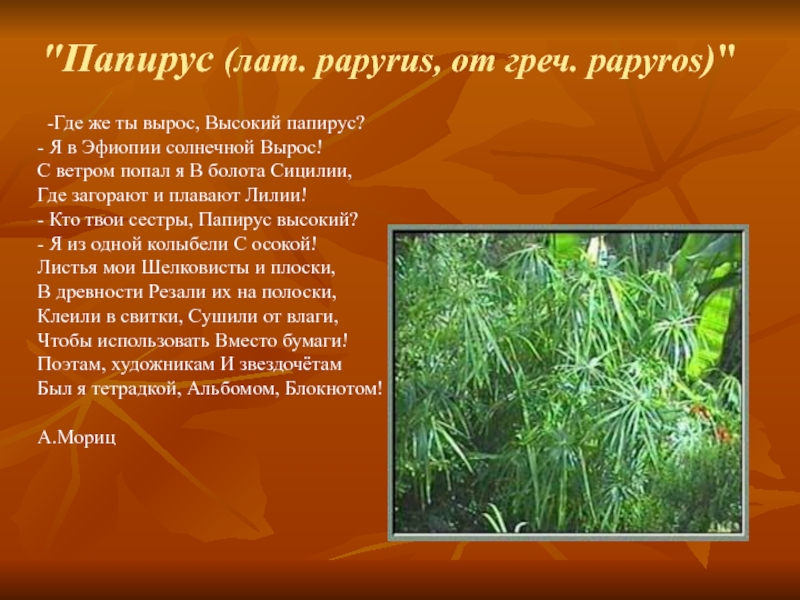 "Папирус (лат. papyrus, от греч. papyros)"

-Где же ты вырос, Высокий папирус?
- Я в Эфиопии солнечной Вырос!
С ветром попал я В болота Сицилии,
Где загорают и плавают Лилии!
- Кто твои сестры, Папирус высокий?
- Я из одной колыбели С осокой!
Листья мои Шелковисты и плоски,
В древности Резали их на полоски,
Клеили в свитки, Сушили от влаги,
Чтобы использовать Вместо бумаги!
Поэтам, художникам И звездочётам
Был я тетрадкой, Альбомом, Блокнотом!

А.Мориц